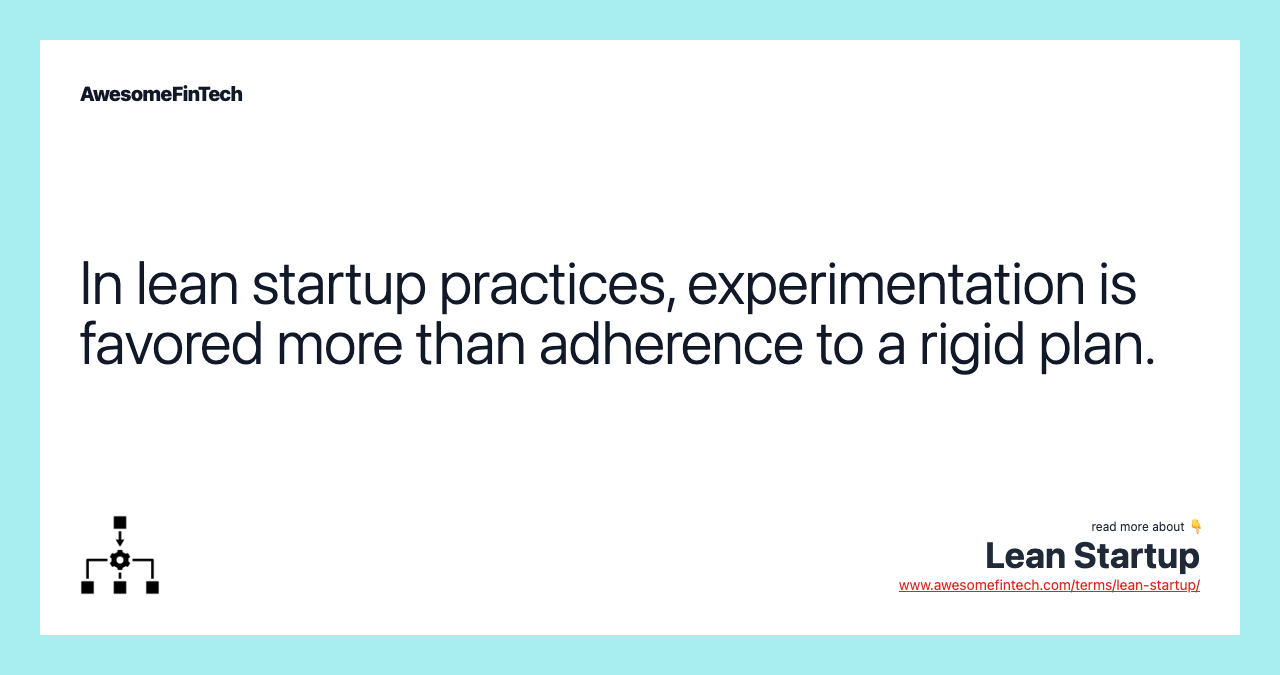 AwesomeFinTech

In lean startup practices, experimentation is favored more than adherence to a rigid plan.

read more about 👇
Lean Startup
www.awesomefintech.com/terms/lean-startup/